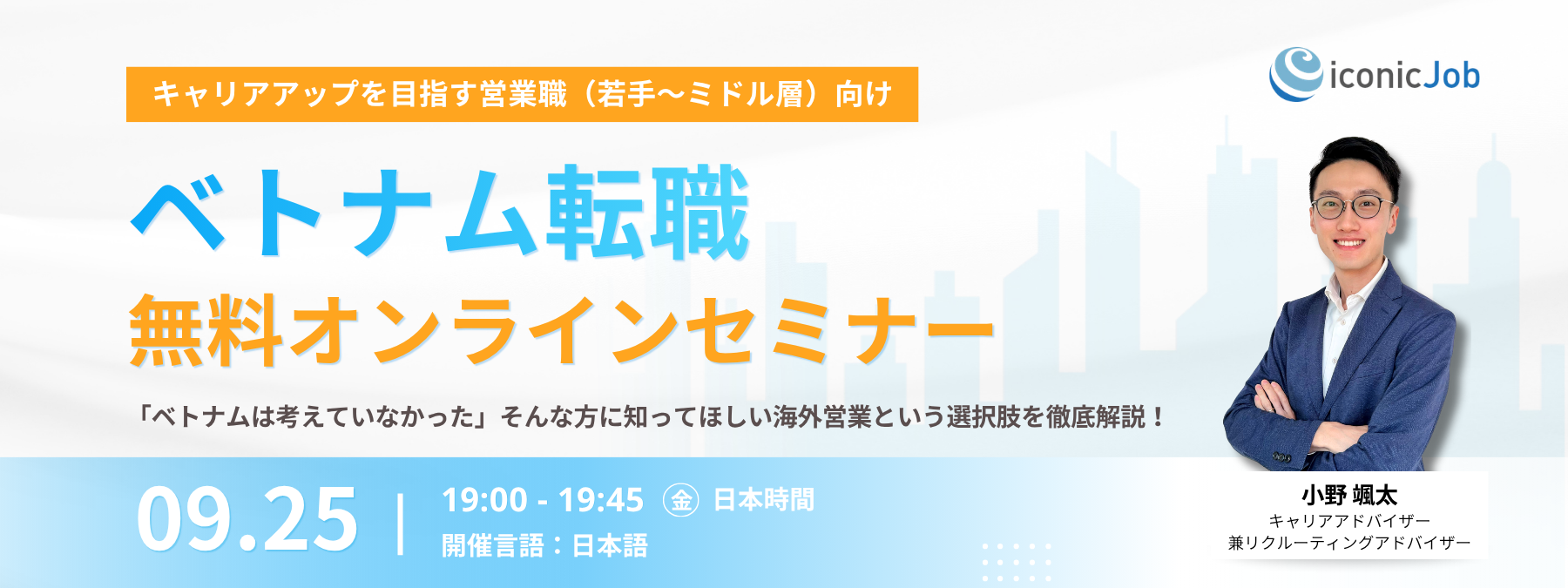 キャリアアップを目指す営業職（若手〜ミドル層）向け

iconicJob

ベトナム転職
無料オンラインセミナー

「ベトナムは考えていなかった」そんな方に知ってほしい海外営業という選択肢を徹底解説！

09.25 | 19:00 - 19:45 金 日本時間
開催言語：日本語

小野 颯太
キャリアアドバイザー
兼リクルーティングアドバイザー